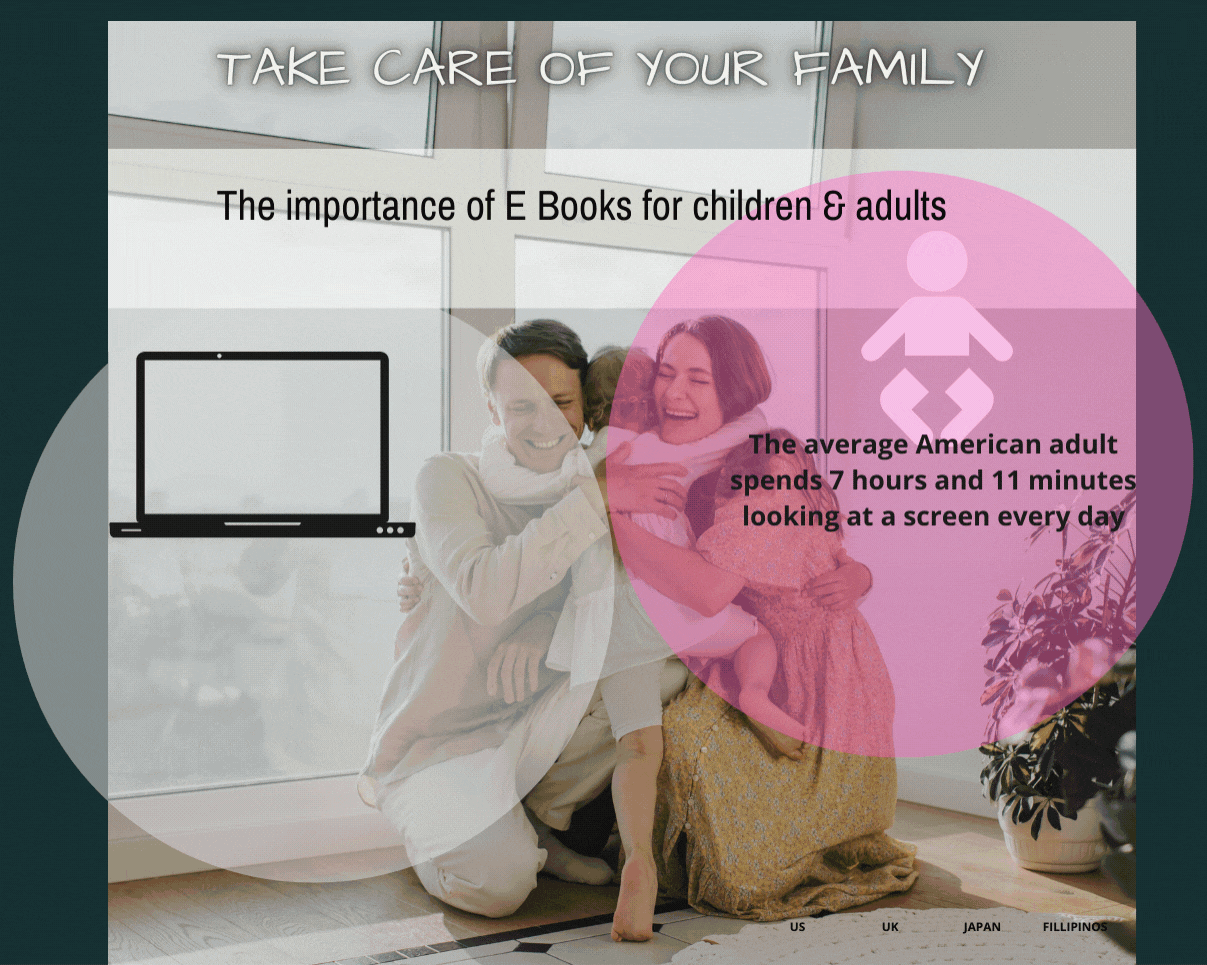 TAKE CARE OF YOUR FAMILY

The importance of E Books for children & adults

The average American adult spends 7 hours and 11 minutes looking at a screen every day

US UK JAPAN FILLIPINOS